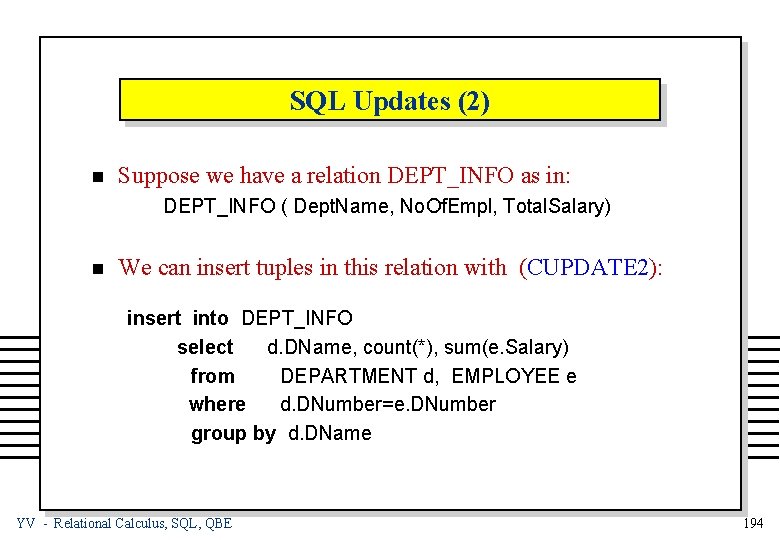 SQL Updates (2)

Suppose we have a relation DEPT_INFO as in:
DEPT_INFO ( DeptName, NoOfEmpl, TotalSalary)

We can insert tuples in this relation with (CUPDATE2):

insert into DEPT_INFO
select d.DName, count(*), sum(e.Salary)
from DEPARTMENT d, EMPLOYEE e
where d.DNumber=e.DNumber
group by d.DName

YV - Relational Calculus, SQL, QBE

194